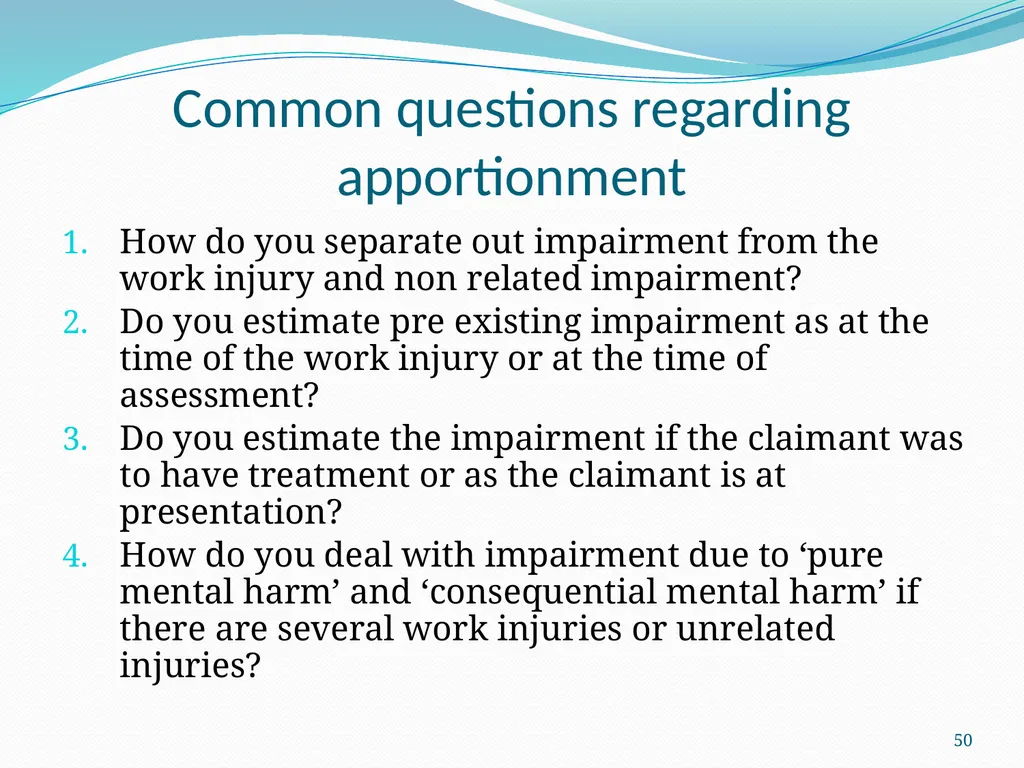 Common questions regarding apportionment

1. How do you separate out impairment from the work injury and non related impairment?
2. Do you estimate pre existing impairment as at the time of the work injury or at the time of assessment?
3. Do you estimate the impairment if the claimant was to have treatment or as the claimant is at presentation?
4. How do you deal with impairment due to ‘pure mental harm’ and ‘consequential mental harm’ if there are several work injuries or unrelated injuries?

50